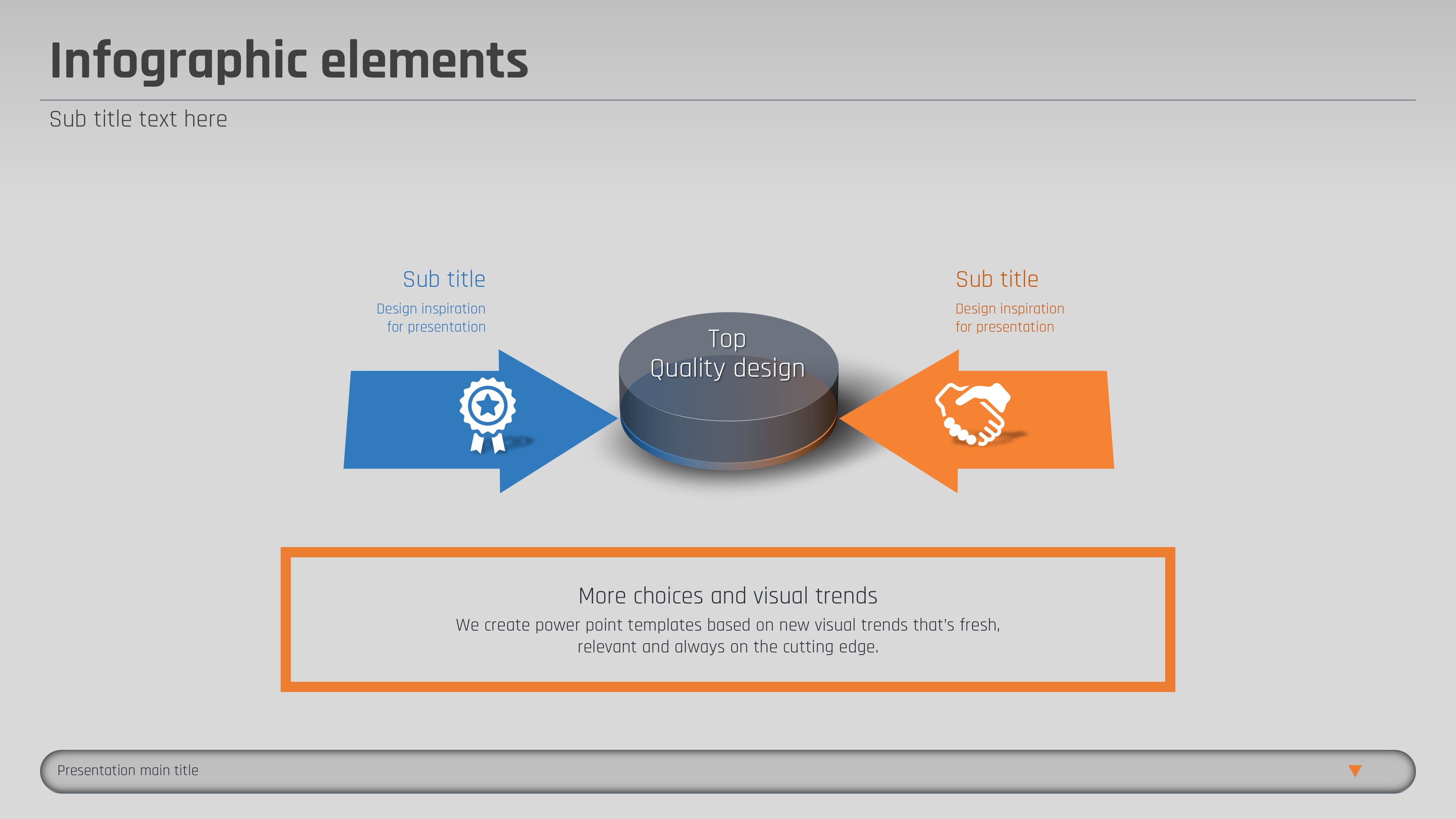 Infographic elements

Sub title text here

Sub title
Design inspiration for presentation

Top
Quality design

Sub title
Design inspiration for presentation

More choices and visual trends
We create power point templates based on new visual trends that's fresh, relevant and always on the cutting edge.

Presentation main title